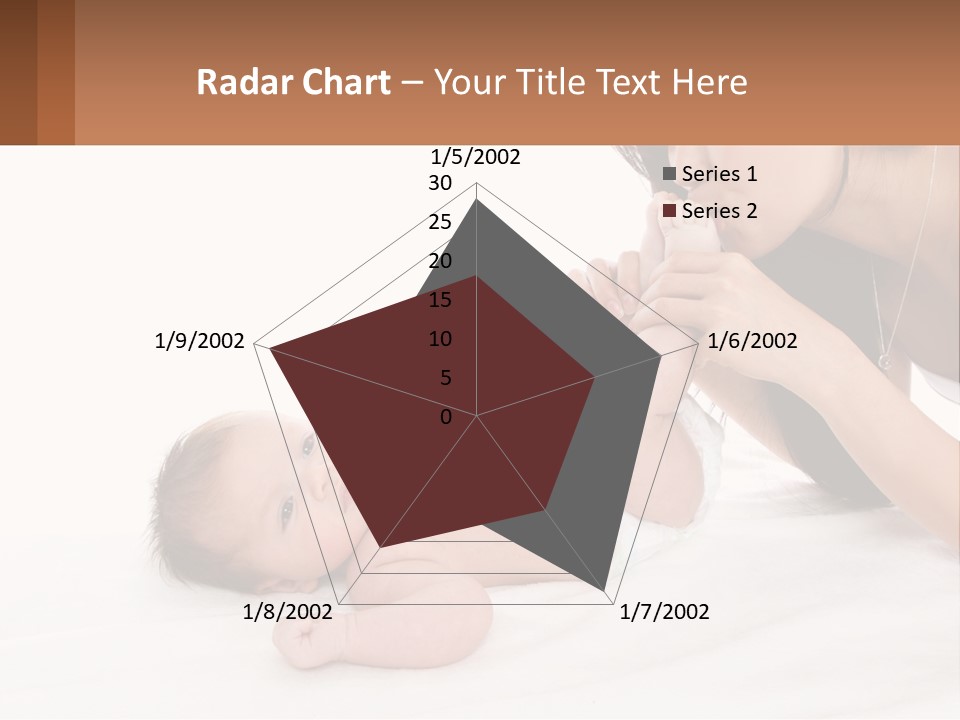 Radar Chart – Your Title Text Here

1/5/2002
30
25
20
15
10
5
0
1/6/2002
1/7/2002
1/8/2002
1/9/2002

Series 1
Series 2